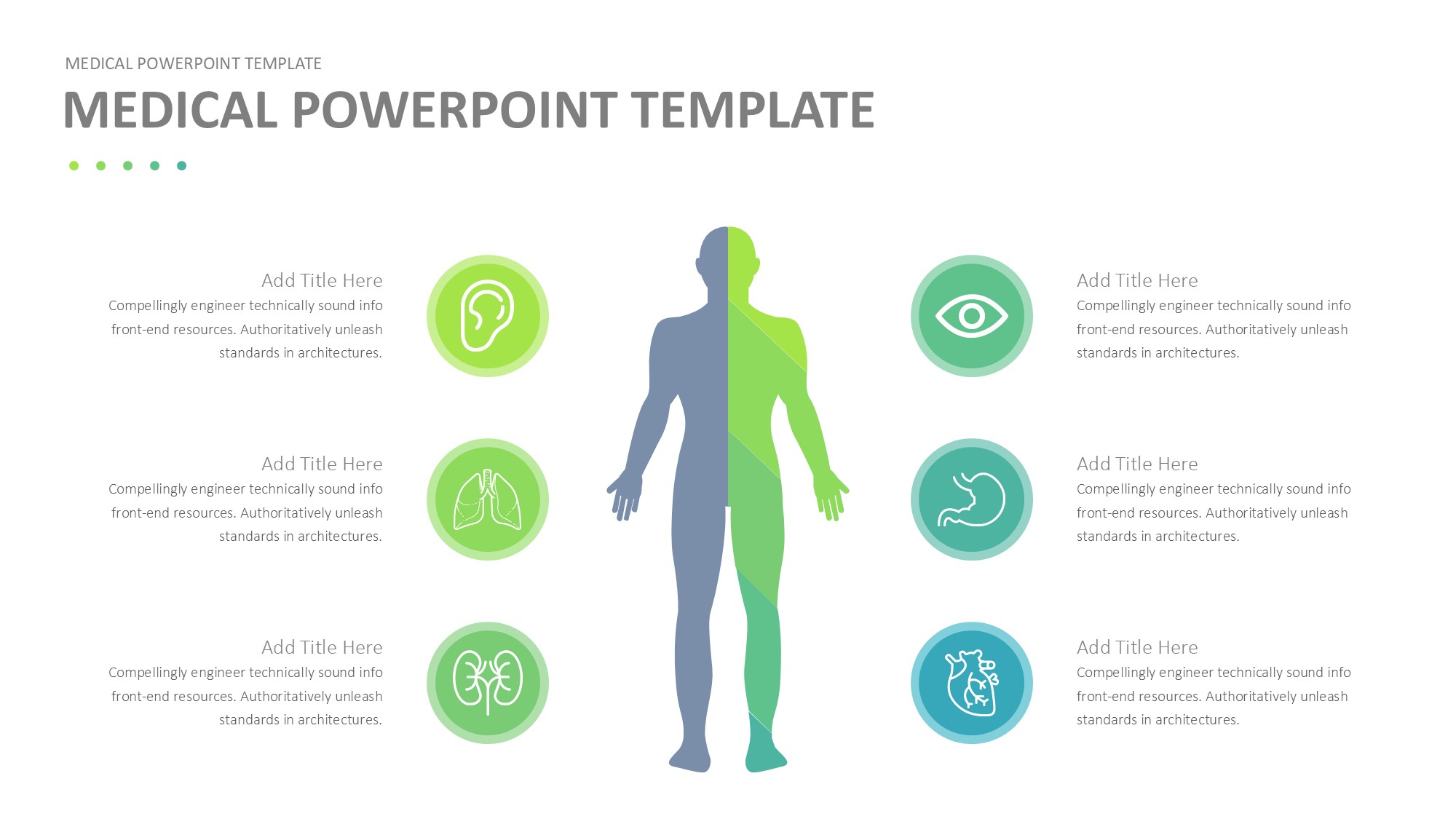 MEDICAL POWERPOINT TEMPLATE

MEDICAL POWERPOINT TEMPLATE

Add Title Here
Compellingly engineer technically sound info front-end resources. Authoritatively unleash standards in architectures.

Add Title Here
Compellingly engineer technically sound info front-end resources. Authoritatively unleash standards in architectures.

Add Title Here
Compellingly engineer technically sound info front-end resources. Authoritatively unleash standards in architectures.

Add Title Here
Compellingly engineer technically sound info front-end resources. Authoritatively unleash standards in architectures.

Add Title Here
Compellingly engineer technically sound info front-end resources. Authoritatively unleash standards in architectures.

Add Title Here
Compellingly engineer technically sound info front-end resources. Authoritatively unleash standards in architectures.